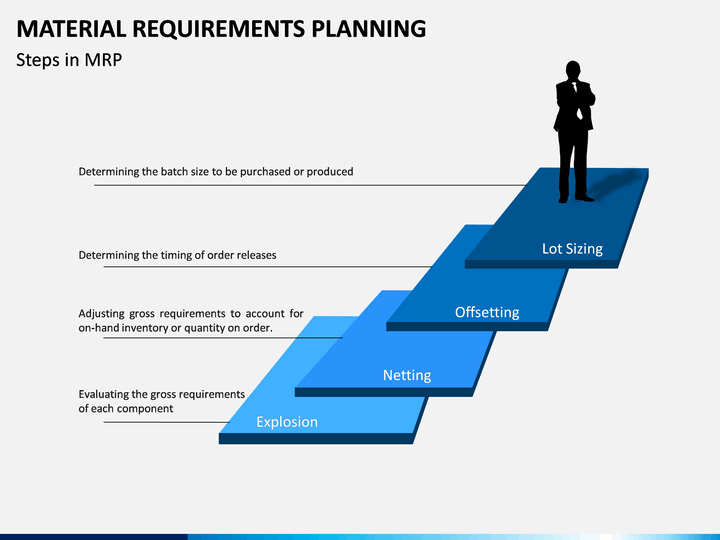 MATERIAL REQUIREMENTS PLANNING

Steps in MRP

Determining the batch size to be purchased or produced

Lot Sizing

Determining the timing of order releases

Offsetting

Adjusting gross requirements to account for on-hand inventory or quantity on order.

Netting

Evaluating the gross requirements of each component

Explosion